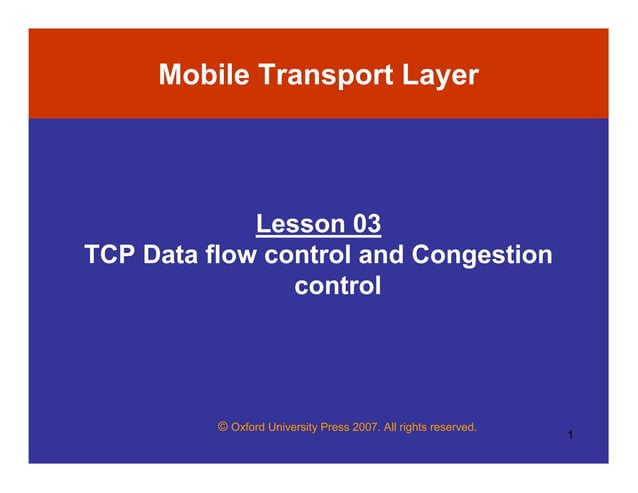 Mobile Transport Layer

Lesson 03

TCP Data flow control and Congestion control

© Oxford University Press 2007. All rights reserved.

1